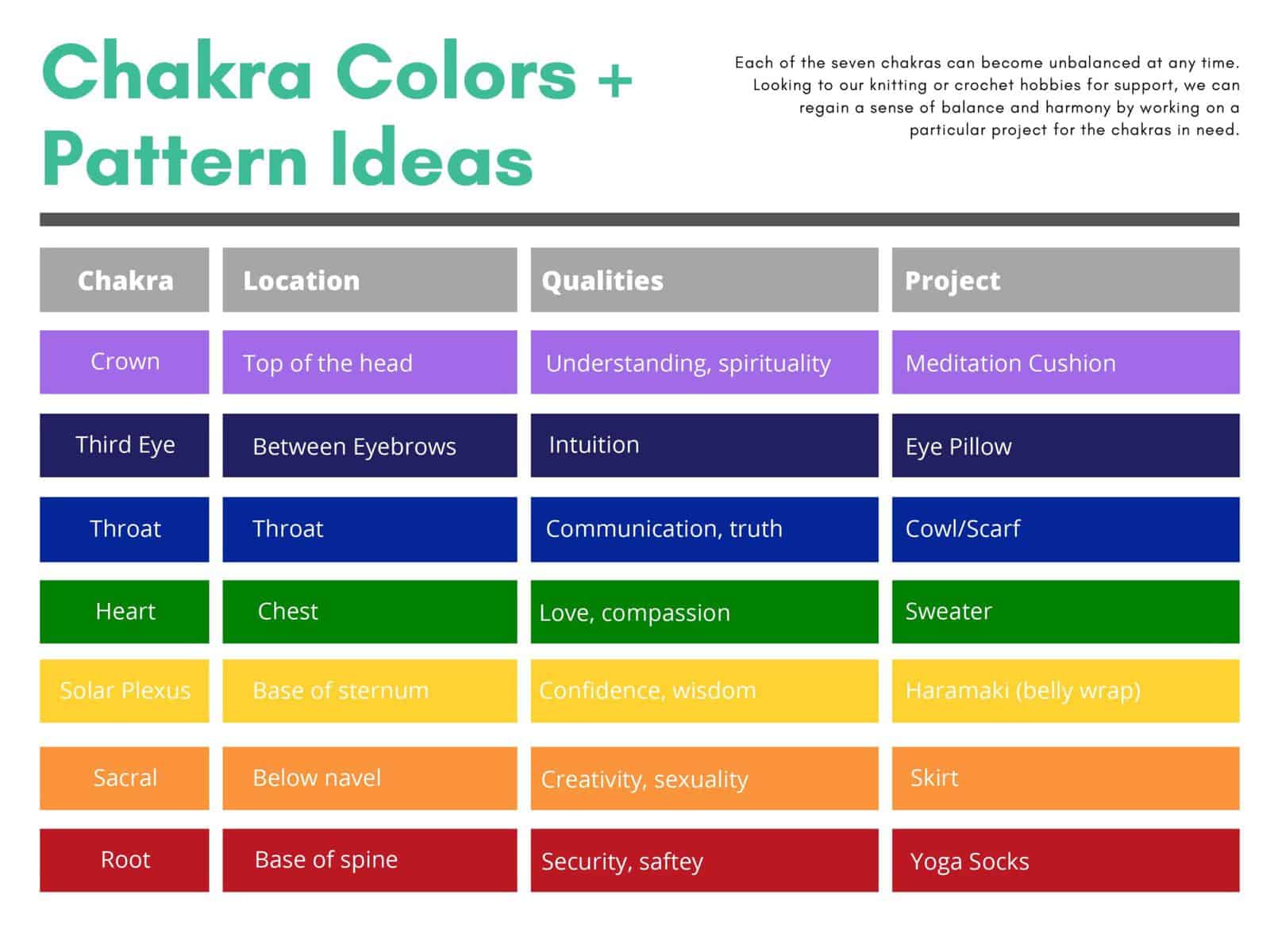 Chakra Colors + Pattern Ideas

Each of the seven chakras can become unbalanced at any time. Looking to our knitting or crochet hobbies for support, we can regain a sense of balance and harmony by working on a particular project for the chakras in need.

| Chakra | Location | Qualities | Project |
|---|---|---|---|
| Crown | Top of the head | Understanding, spirituality | Meditation Cushion |
| Third Eye | Between Eyebrows | Intuition | Eye Pillow |
| Throat | Throat | Communication, truth | Cowl/Scarf |
| Heart | Chest | Love, compassion | Sweater |
| Solar Plexus | Base of sternum | Confidence, wisdom | Haramaki (belly wrap) |
| Sacral | Below navel | Creativity, sexuality | Skirt |
| Root | Base of spine | Security, saftey | Yoga Socks |